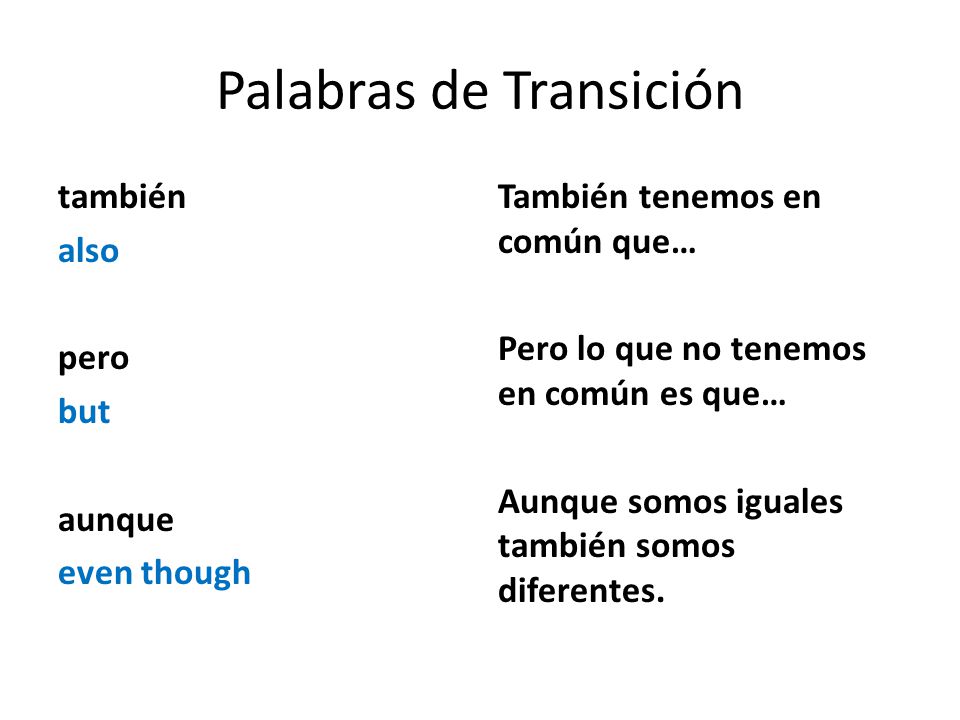 Palabras de Transición

también
also

pero
but

aunque
even though

También tenemos en común que…

Pero lo que no tenemos en común es que…

Aunque somos iguales también somos diferentes.